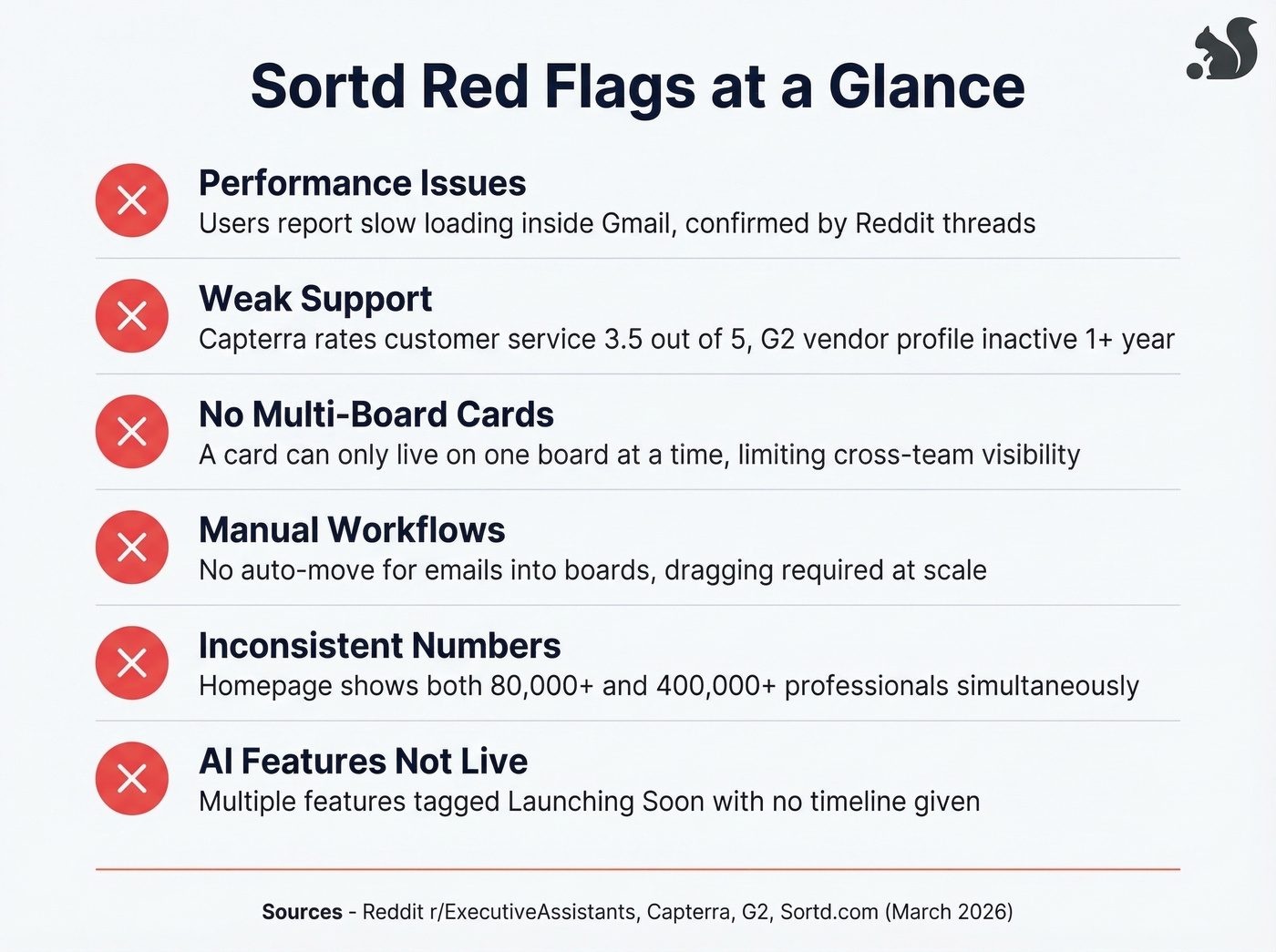 Sortd Red Flags at a Glance

Performance Issues
Users report slow loading inside Gmail, confirmed by Reddit threads

Weak Support
Capterra rates customer service 3.5 out of 5, G2 vendor profile inactive 1+ year

No Multi-Board Cards
A card can only live on one board at a time, limiting cross-team visibility

Manual Workflows
No auto-move for emails into boards, dragging required at scale

Inconsistent Numbers
Homepage shows both 80,000+ and 400,000+ professionals simultaneously

AI Features Not Live
Multiple features tagged Launching Soon with no timeline given

Sources - Reddit r/ExecutiveAssistants, Capterra, G2, Sortd.com (March 2026)